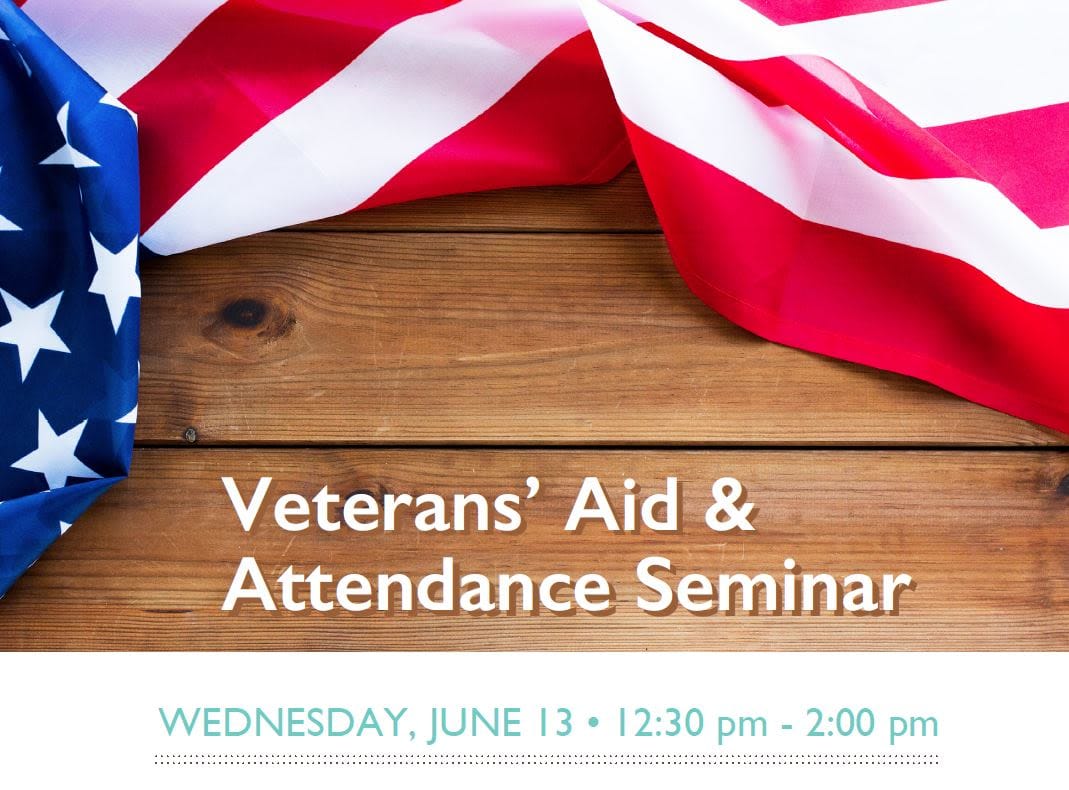 Veterans' Aid & Attendance Seminar

WEDNESDAY, JUNE 13 • 12:30 pm - 2:00 pm